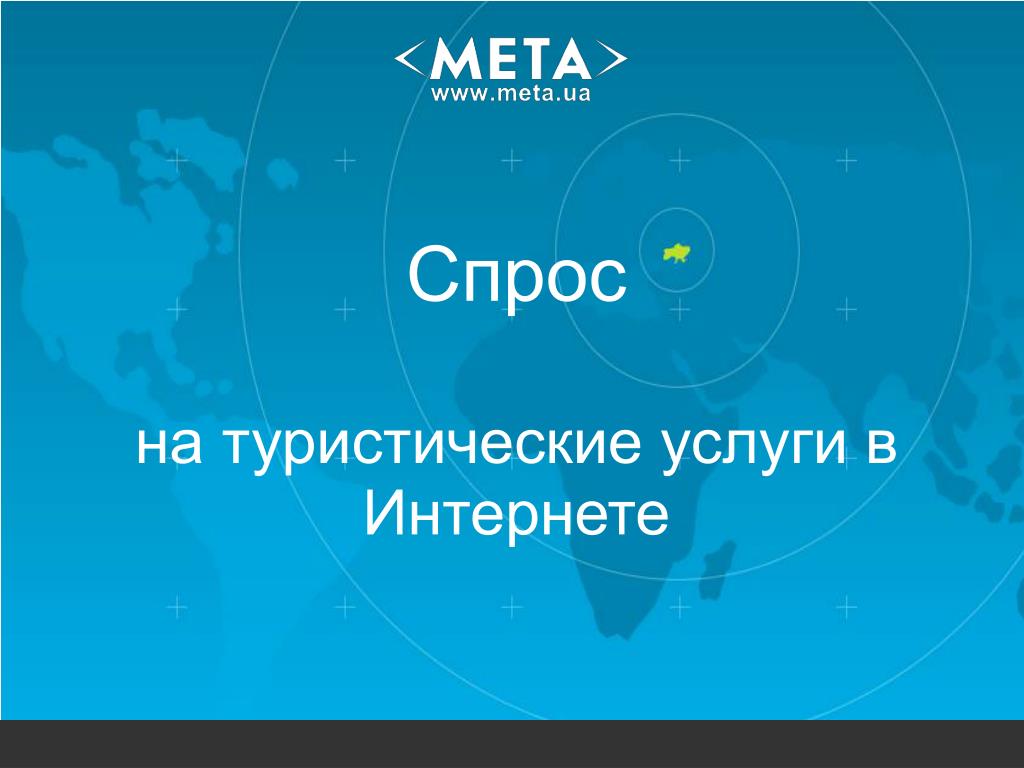 <META>
www.meta.ua

Спрос

на туристические услуги в Интернете